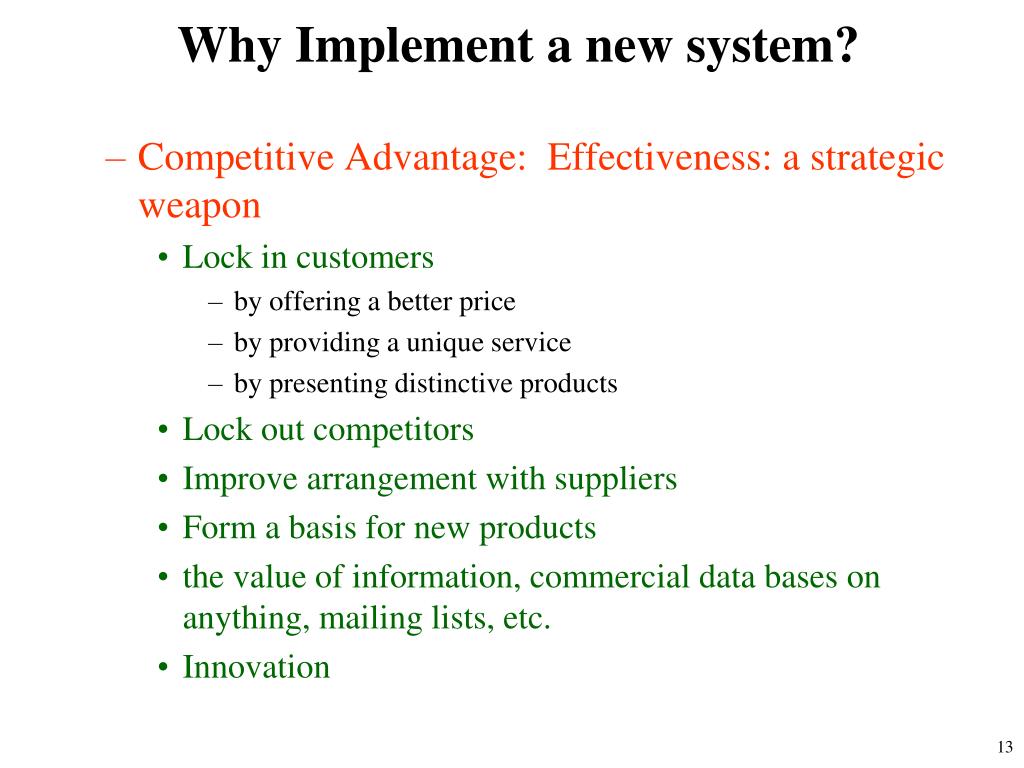 Why Implement a new system?

– Competitive Advantage: Effectiveness: a strategic weapon

• Lock in customers
  – by offering a better price
  – by providing a unique service
  – by presenting distinctive products
• Lock out competitors
• Improve arrangement with suppliers
• Form a basis for new products
• the value of information, commercial data bases on anything, mailing lists, etc.
• Innovation

13